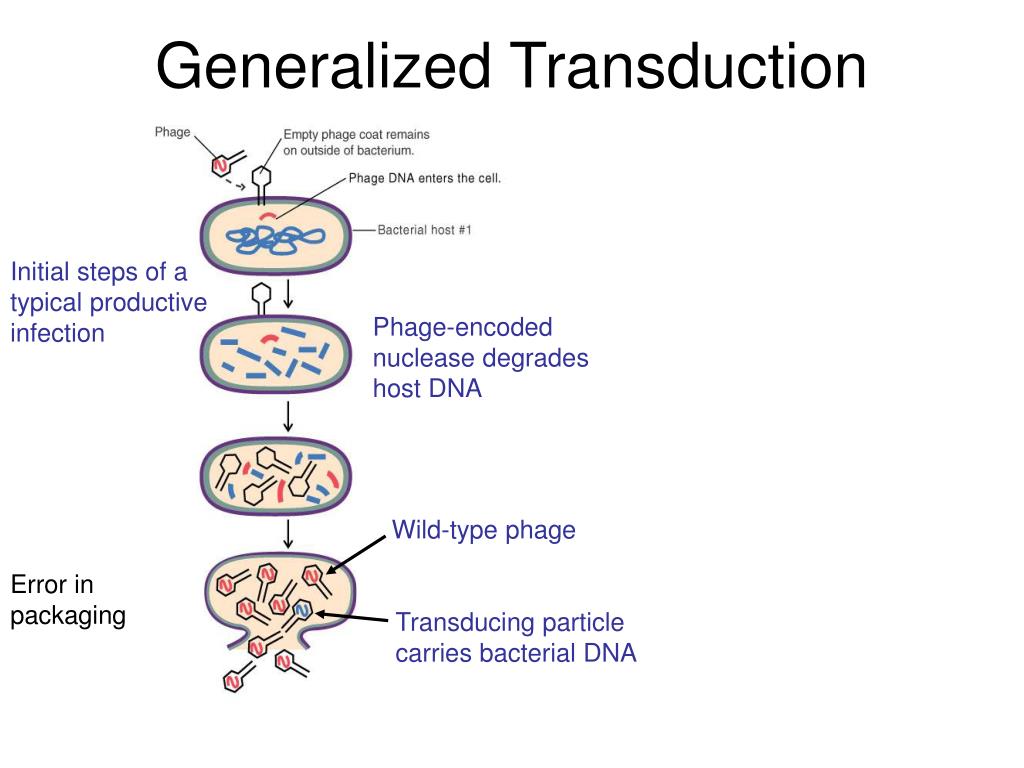 Generalized Transduction

Phage

Empty phage coat remains on outside of bacterium.

Phage DNA enters the cell.

Bacterial host #1

Initial steps of a typical productive infection

Phage-encoded nuclease degrades host DNA

Wild-type phage

Error in packaging

Transducing particle carries bacterial DNA